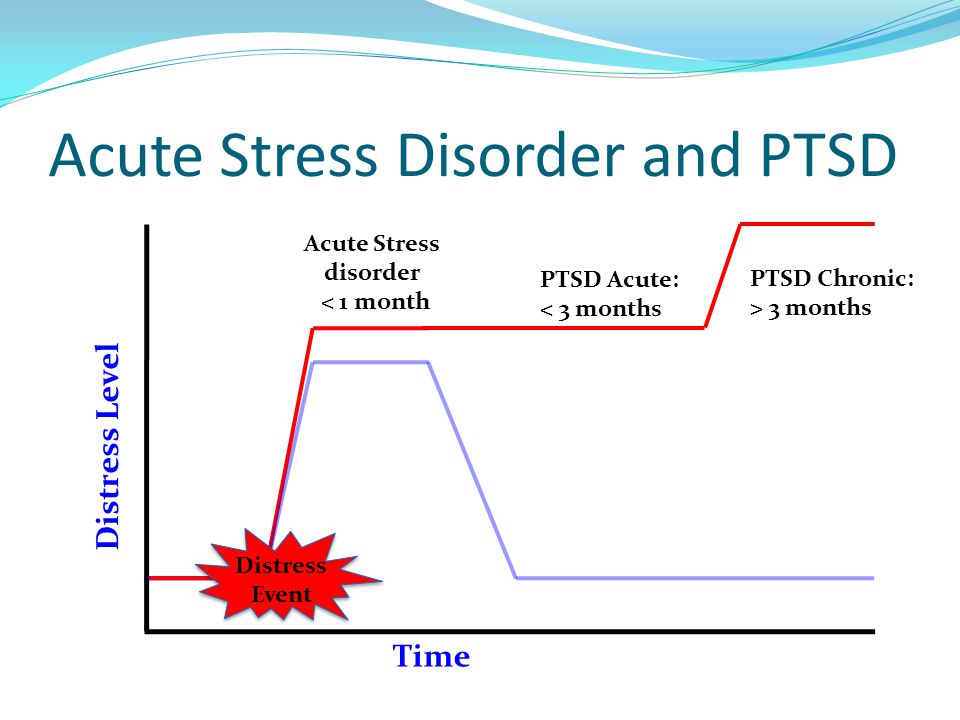 Acute Stress Disorder and PTSD

Acute Stress disorder < 1 month

PTSD Acute: < 3 months

PTSD Chronic: > 3 months

Distress Level

Distress Event

Time